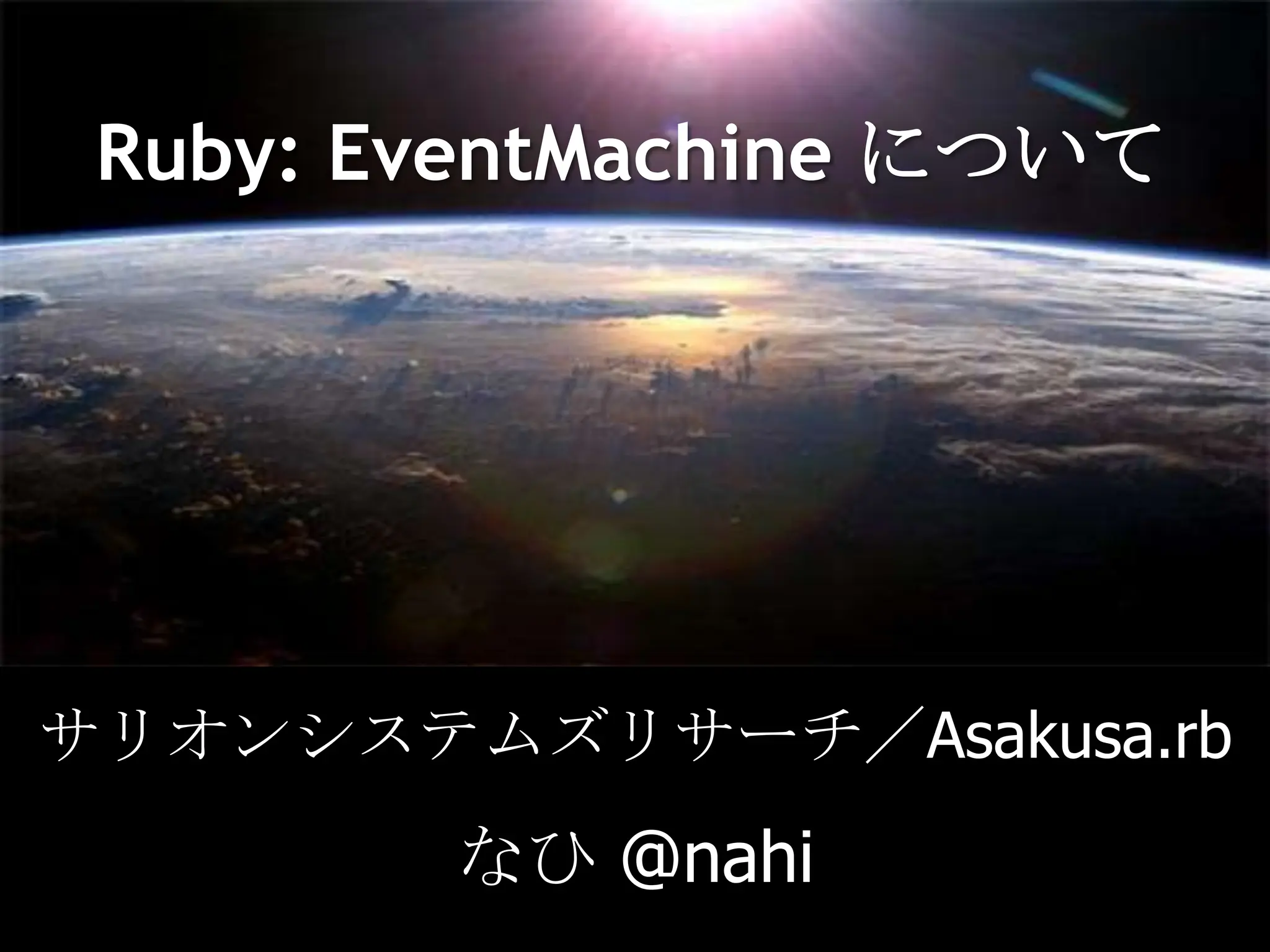 Ruby: EventMachine について

サリオンシステムズリサーチ／Asakusa.rb

なひ @nahi